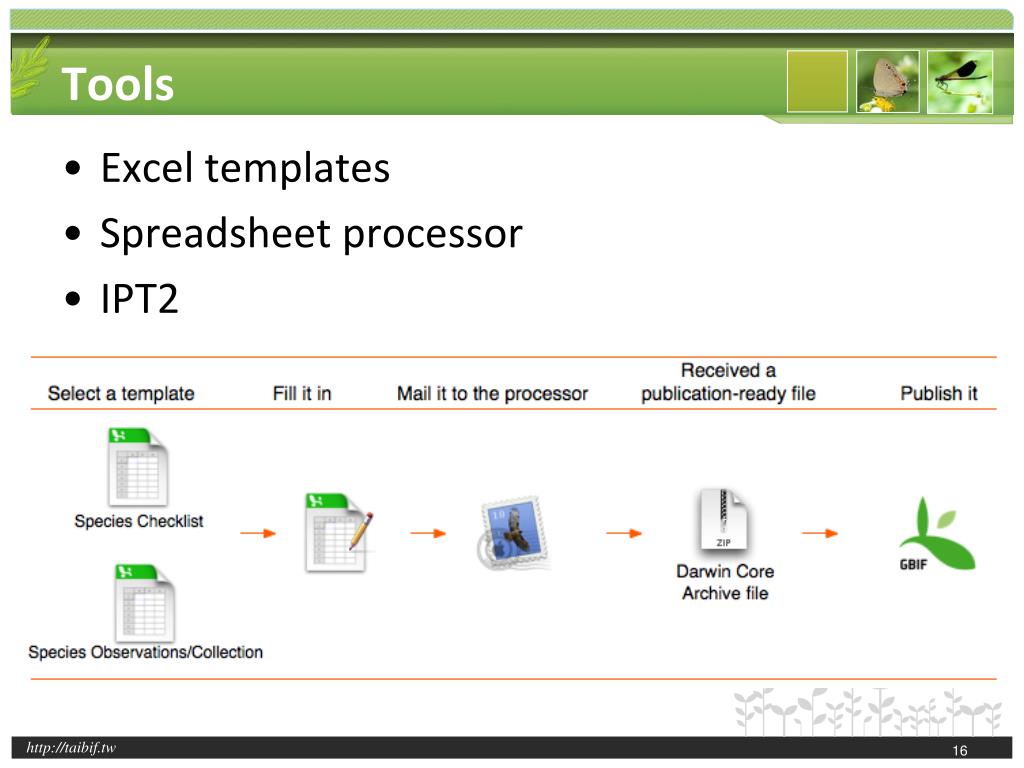 Tools

• Excel templates
• Spreadsheet processor
• IPT2

Select a template

Fill it in

Mail it to the processor

Received a publication-ready file

Publish it

Species Checklist

Species Observations/Collection

ZIP

Darwin Core Archive file

GBIF

http://taibif.tw

16